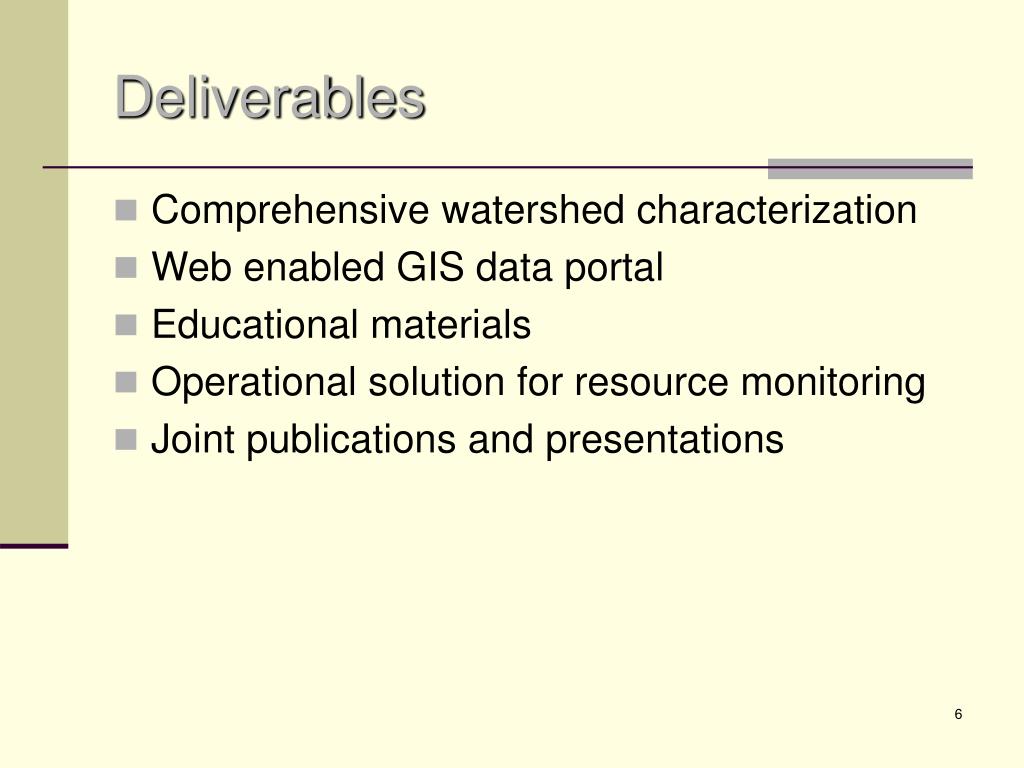 Deliverables

- Comprehensive watershed characterization
- Web enabled GIS data portal
- Educational materials
- Operational solution for resource monitoring
- Joint publications and presentations

6